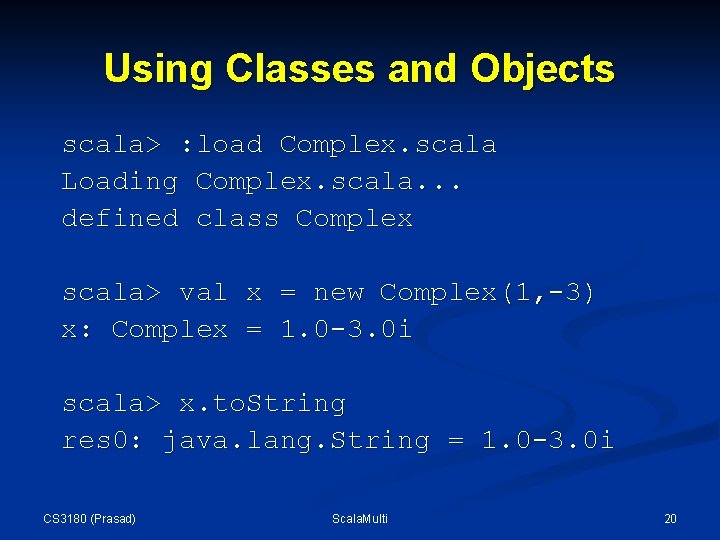 Using Classes and Objects

scala> :load Complex.scala
Loading Complex.scala...
defined class Complex

scala> val x = new Complex(1,-3)
x: Complex = 1.0-3.0i

scala> x.toString
res0: java.lang.String = 1.0-3.0i

CS3180 (Prasad)

ScalaMulti

20